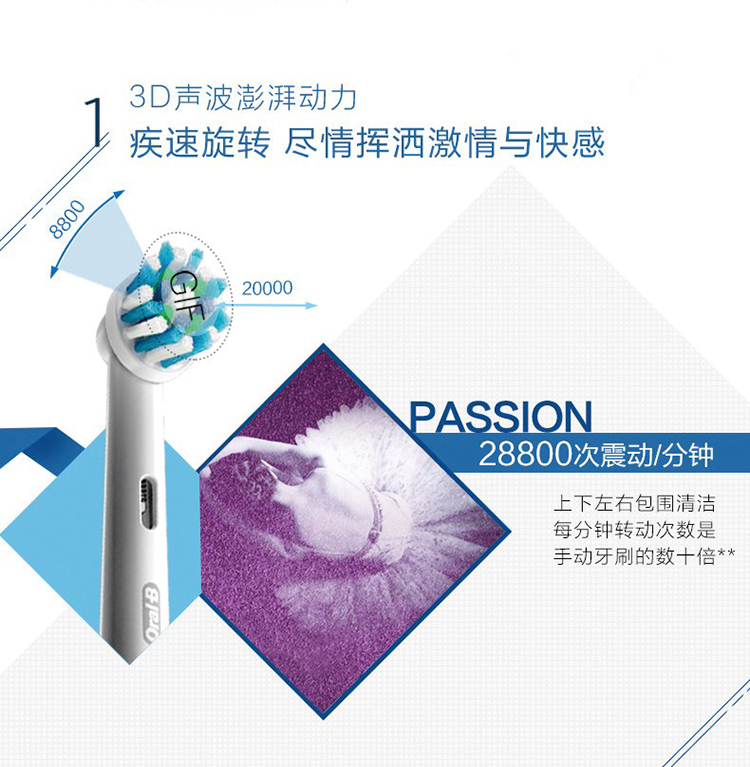 1

3D声波澎湃动力

疾速旋转 尽情挥洒激情与快感

8800

GIF

20000

PASSION

28800次震动/分钟

上下左右包围清洁
每分钟转动次数是
手动牙刷的数十倍**

Oral-B